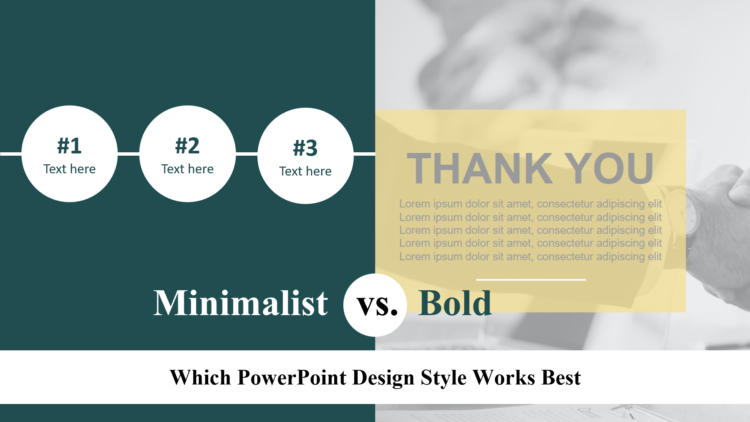 #1
Text here

#2
Text here

#3
Text here

THANK YOU

Lorem ipsum dolor sit amet, consectetur adipiscing elit
Lorem ipsum dolor sit amet, consectetur adipiscing elit
Lorem ipsum dolor sit amet, consectetur adipiscing elit
Lorem ipsum dolor sit amet, consectetur adipiscing elit
Lorem ipsum dolor sit amet, consectetur adipiscing elit

Minimalist vs. Bold

Which PowerPoint Design Style Works Best